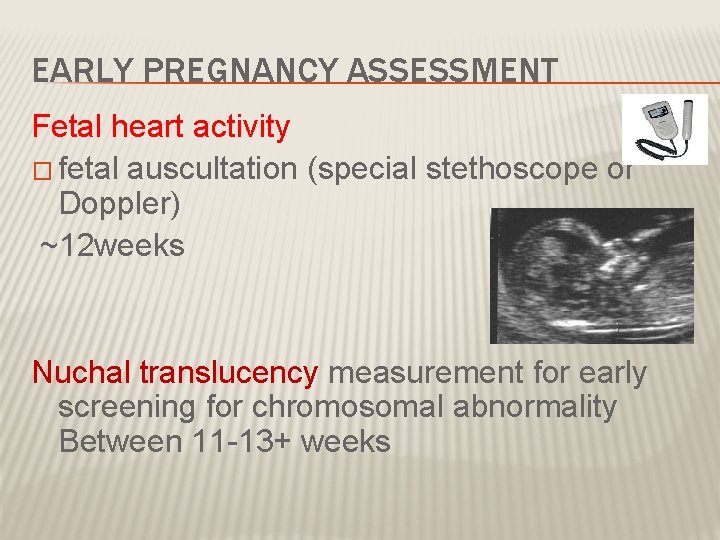 EARLY PREGNANCY ASSESSMENT

Fetal heart activity

□ fetal auscultation (special stethoscope or Doppler)

~12weeks

Nuchal translucency measurement for early screening for chromosomal abnormality Between 11-13+ weeks